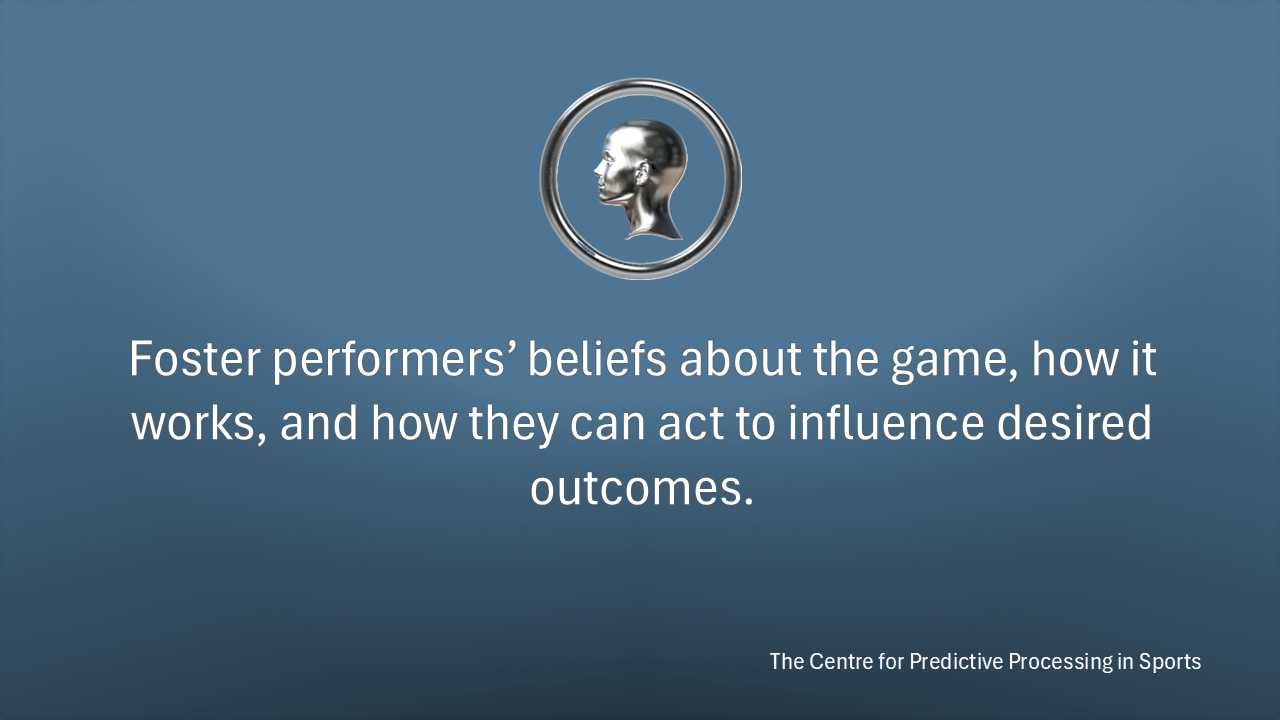 Foster performers’ beliefs about the game, how it works, and how they can act to influence desired outcomes.

The Centre for Predictive Processing in Sports